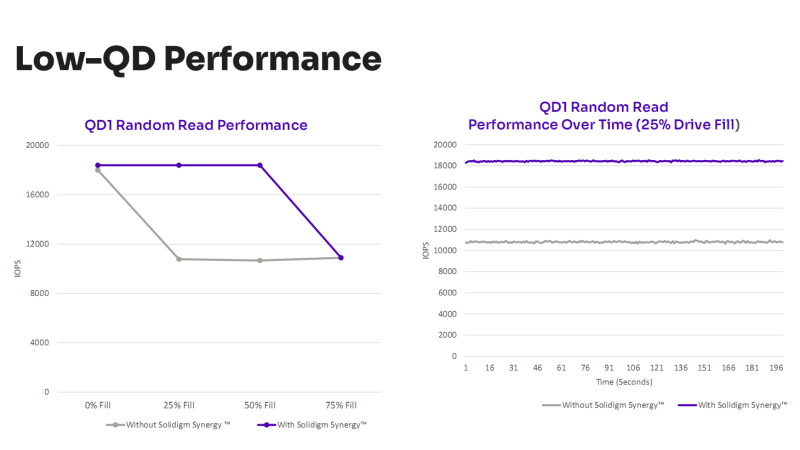 Low-QD Performance

QD1 Random Read Performance

20000
16000
12000
8000
4000
0

IOPS

0% Fill
25% Fill
50% Fill
75% Fill

Without Solidigm Synergy ™
With Solidigm Synergy™

QD1 Random Read Performance Over Time (25% Drive Fill)

20000
18000
16000
14000
12000
10000
8000
6000
4000
2000
0

IOPS

1
16
31
46
61
76
91
106
121
136
151
166
181
196

Time (Seconds)

Without Solidigm Synergy™
With Solidigm Synergy™